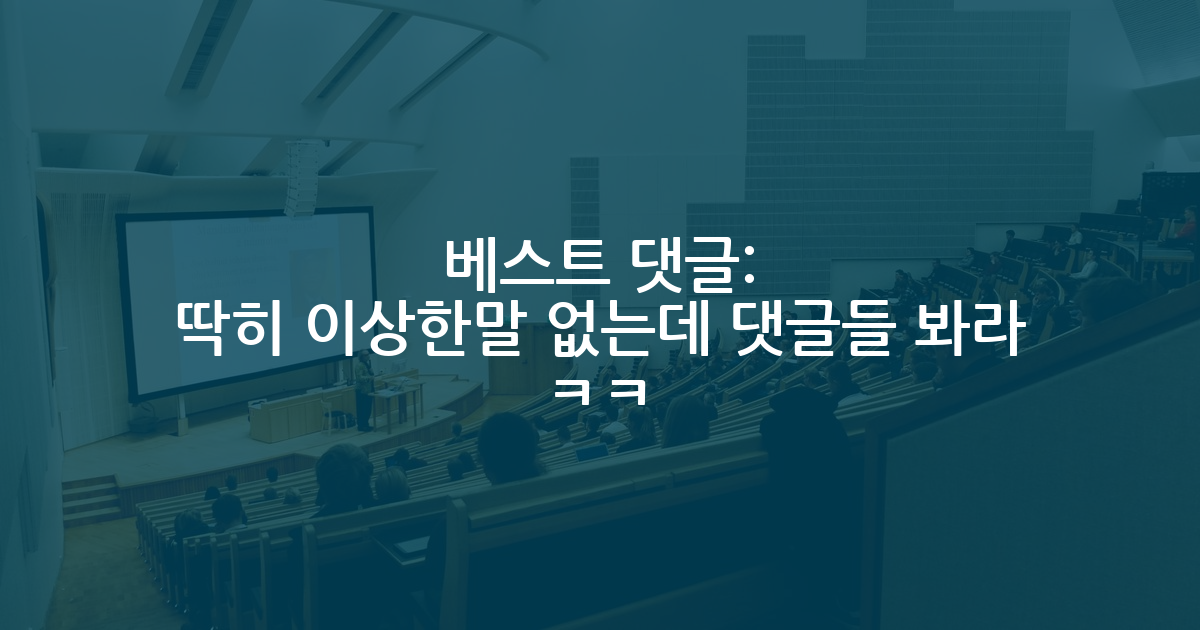 베스트 댓글:
딱히 이상한말 없는데 댓글들 봐라 ㅋㅋ